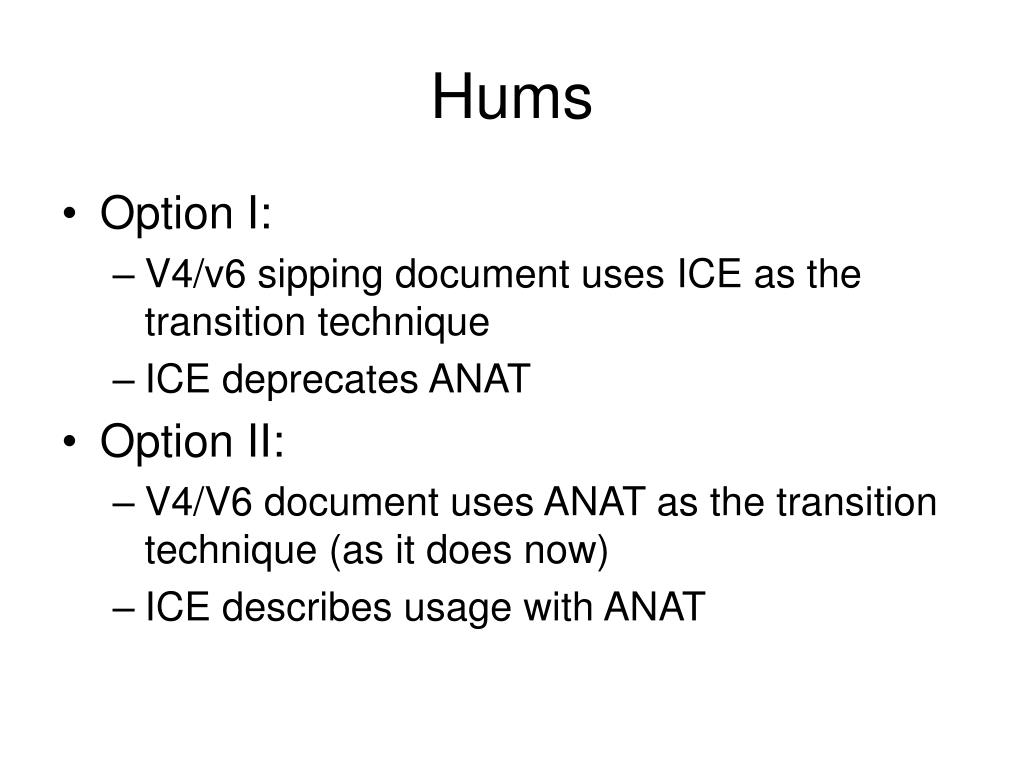 Hums

• Option I:
  – V4/v6 sipping document uses ICE as the transition technique
  – ICE deprecates ANAT
• Option II:
  – V4/V6 document uses ANAT as the transition technique (as it does now)
  – ICE describes usage with ANAT